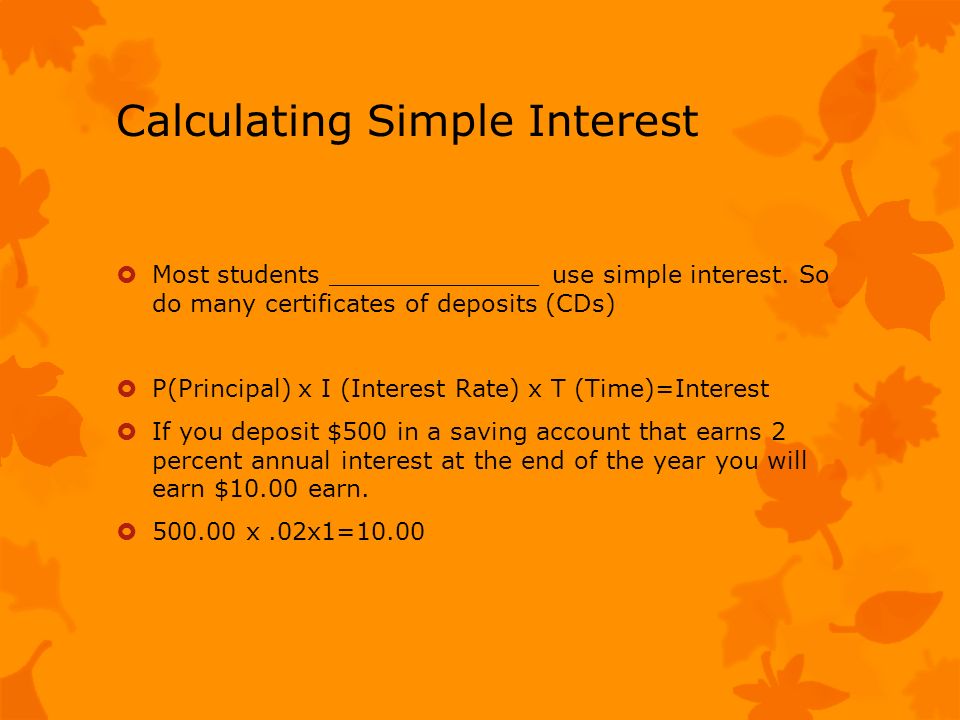 Calculating Simple Interest

Most students ______________ use simple interest. So do many certificates of deposits (CDs)

P(Principal) x I (Interest Rate) x T (Time)=Interest

If you deposit \$500 in a saving account that earns 2 percent annual interest at the end of the year you will earn \$10.00 earn.

500.00 x .02x1=10.00